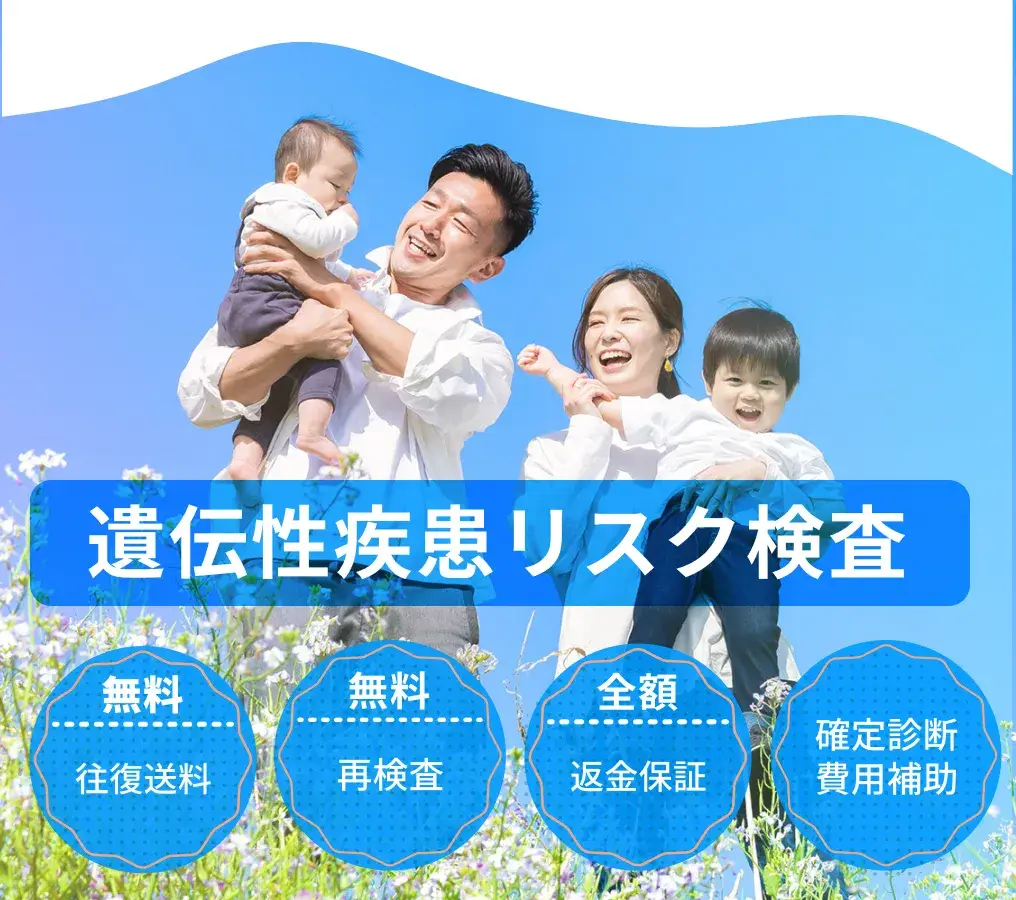 遺伝性疾患リスク検査

無料
往復送料

無料
再検査

全額
返金保証

確定診断
費用補助